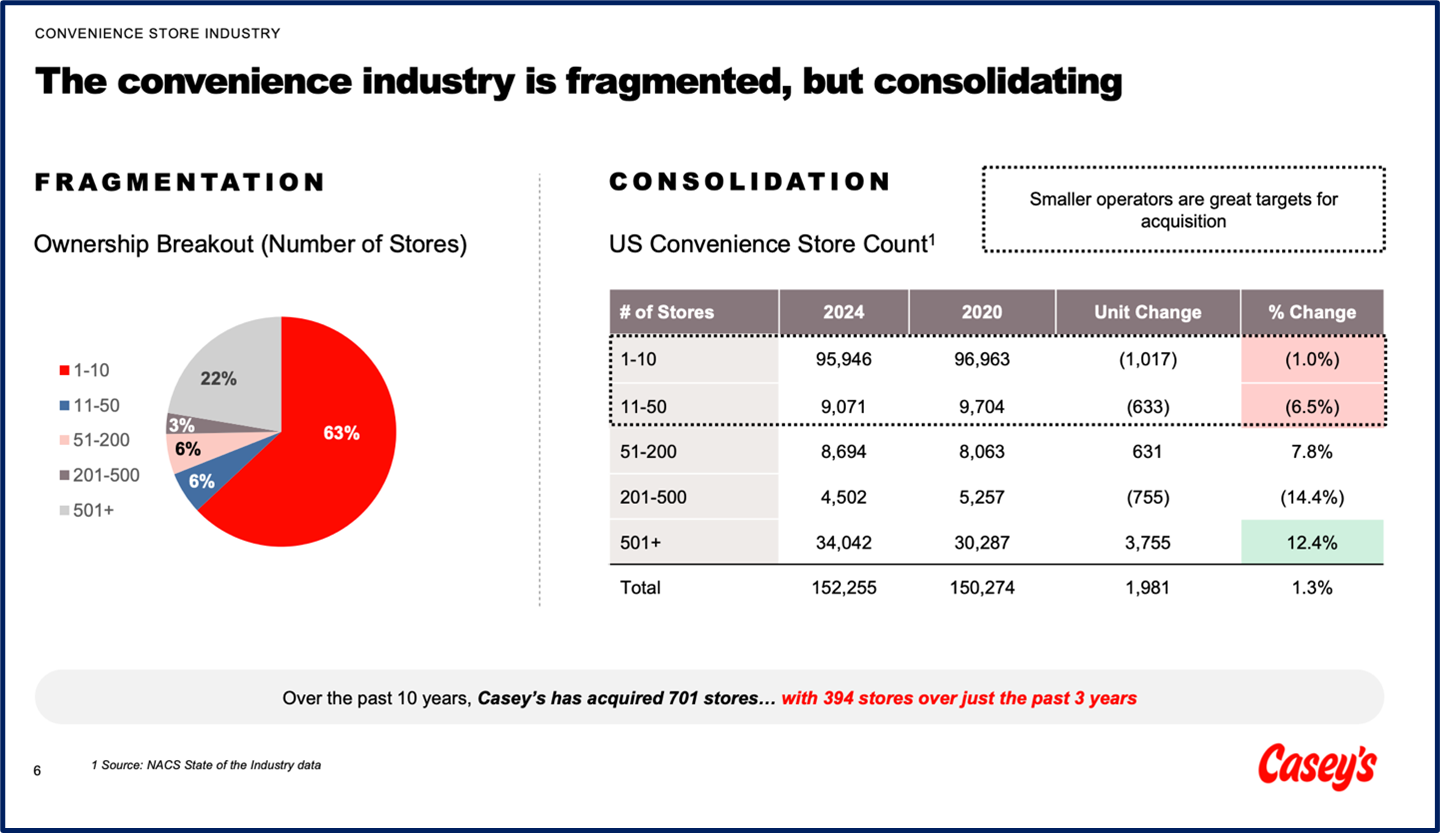 CONVENIENCE STORE INDUSTRY

The convenience industry is fragmented, but consolidating

FRAGMENTATION

Ownership Breakout (Number of Stores)

1-10
11-50
51-200
201-500
501+

22%
3%
6%
6%
63%

CONSOLIDATION

Smaller operators are great targets for acquisition

US Convenience Store Count$^1$

| # of Stores | 2024 | 2020 | Unit Change | % Change |
|---|---|---|---|---|
| 1-10 | 95,946 | 96,963 | (1,017) | (1.0%) |
| 11-50 | 9,071 | 9,704 | (633) | (6.5%) |
| 51-200 | 8,694 | 8,063 | 631 | 7.8% |
| 201-500 | 4,502 | 5,257 | (755) | (14.4%) |
| 501+ | 34,042 | 30,287 | 3,755 | 12.4% |
| Total | 152,255 | 150,274 | 1,981 | 1.3% |

Over the past 10 years, Casey's has acquired 701 stores… with 394 stores over just the past 3 years

6

1 Source: NACS State of the Industry data

Casey's